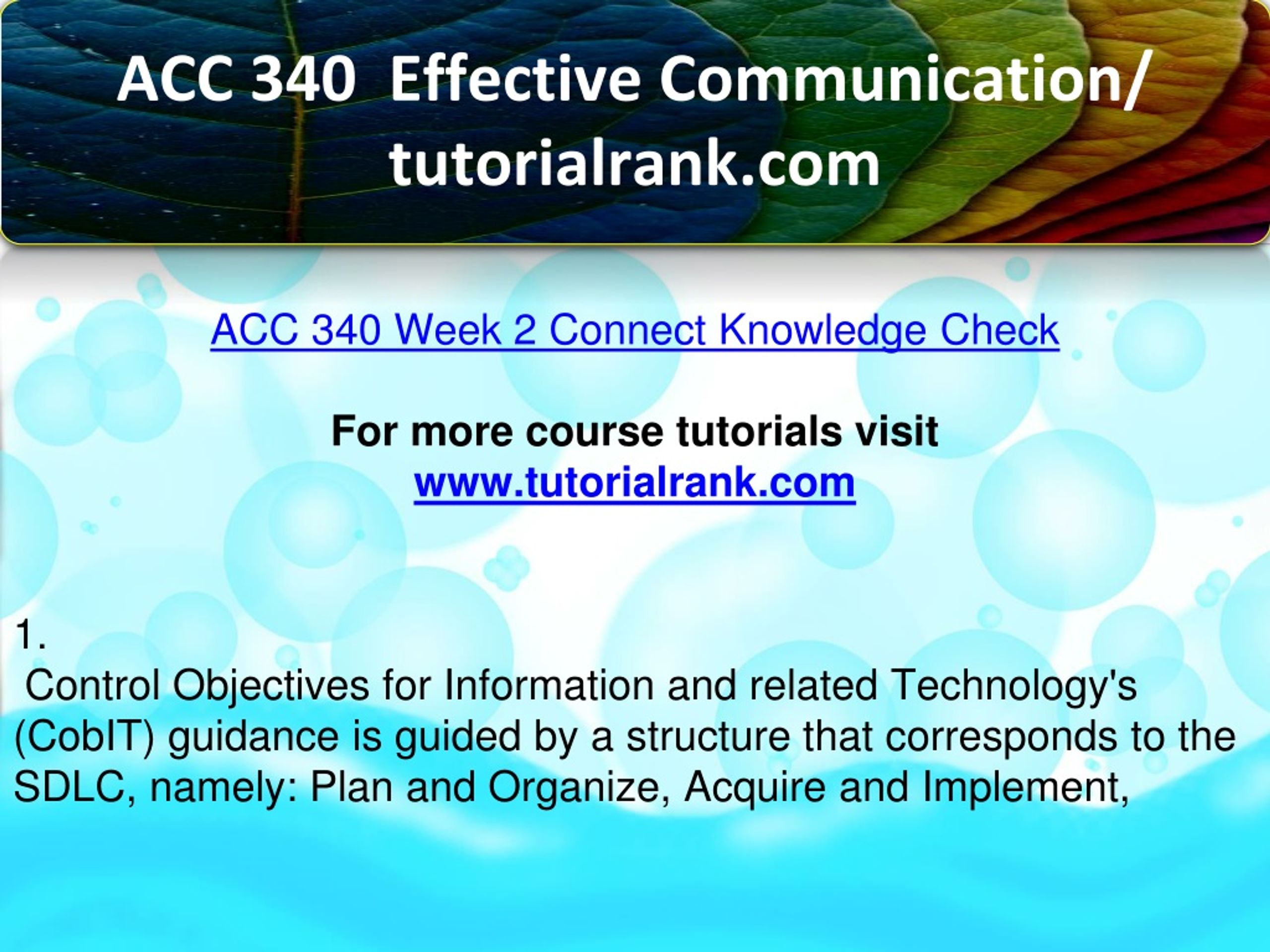 ACC 340 Effective Communication/ tutorialrank.com

ACC 340 Week 2 Connect Knowledge Check

For more course tutorials visit
www.tutorialrank.com

1.
Control Objectives for Information and related Technology's (CobIT) guidance is guided by a structure that corresponds to the SDLC, namely: Plan and Organize, Acquire and Implement,